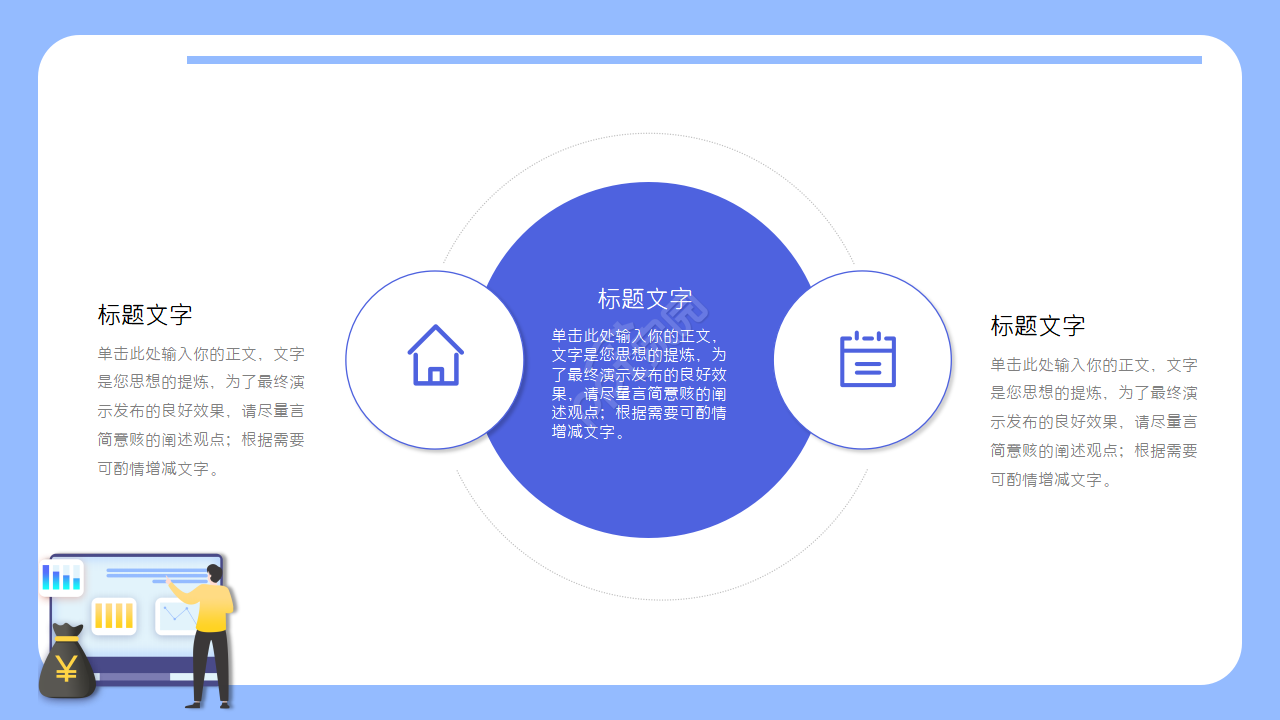 标题文字

单击此处输入你的正文，文字是您思想的提炼，为了最终演示发布的良好效果，请尽量言简意赅的阐述观点；根据需要可酌情增减文字。

标题文字

单击此处输入你的正文，文字是您思想的提炼，为了最终演示发布的良好效果，请尽量言简意赅的阐述观点；根据需要可酌情增减文字。

标题文字

单击此处输入你的正文，文字是您思想的提炼，为了最终演示发布的良好效果，请尽量言简意赅的阐述观点；根据需要可酌情增减文字。

¥